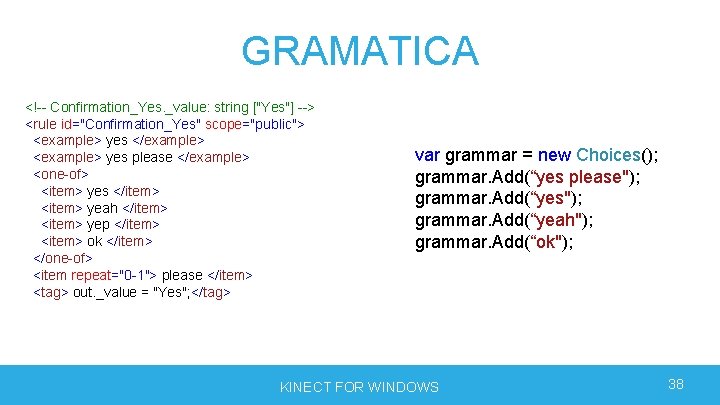 GRAMATICA

<!-- Confirmation_Yes._value: string ["Yes"] -->
<rule id="Confirmation_Yes" scope="public">
<example> yes </example>
<example> yes please </example>
<one-of>
<item> yes </item>
<item> yeah </item>
<item> yep </item>
<item> ok </item>
</one-of>
<item repeat="0-1"> please </item>
<tag> out._value = "Yes";</tag>

var grammar = new Choices();
grammar.Add(“yes please");
grammar.Add(“yes");
grammar.Add(“yeah");
grammar.Add(“ok");

KINECT FOR WINDOWS

38